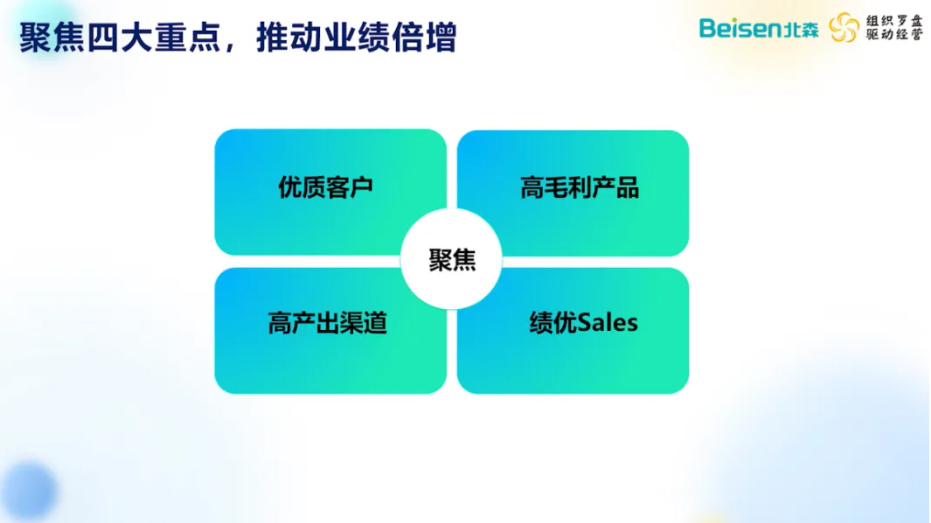 聚焦四大重点，推动业绩倍增

Beisen北森 组织罗盘 驱动经营

优质客户

高毛利产品

聚焦

高产出渠道

绩优Sales